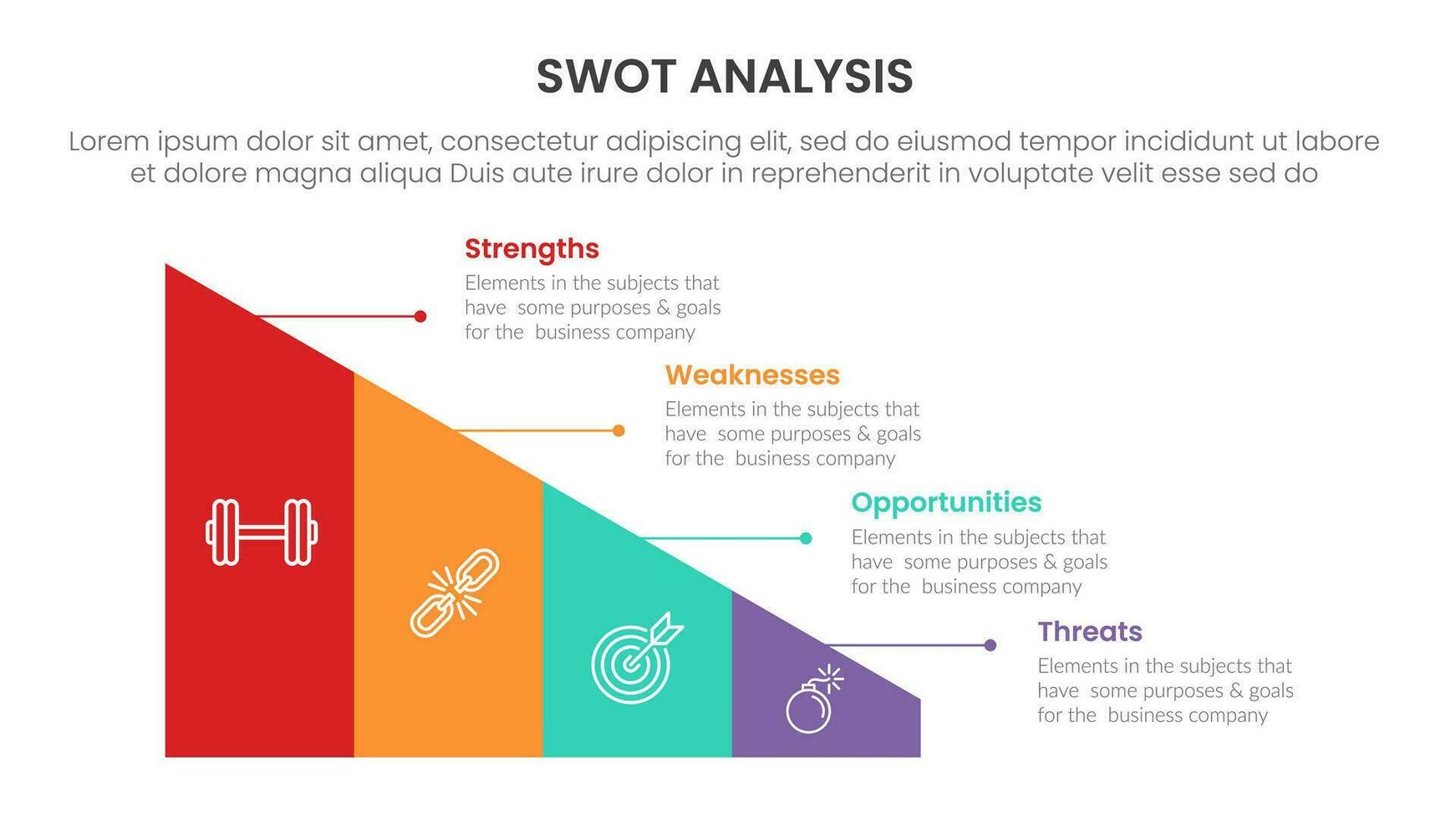 SWOT ANALYSIS

Lorem ipsum dolor sit amet, consectetur adipiscing elit, sed do eiusmod tempor incididunt ut labore et dolore magna aliqua Duis aute irure dolor in reprehenderit in voluptate velit esse sed do

Strengths
Elements in the subjects that have some purposes & goals for the business company

Weaknesses
Elements in the subjects that have some purposes & goals for the business company

Opportunities
Elements in the subjects that have some purposes & goals for the business company

Threats
Elements in the subjects that have some purposes & goals for the business company